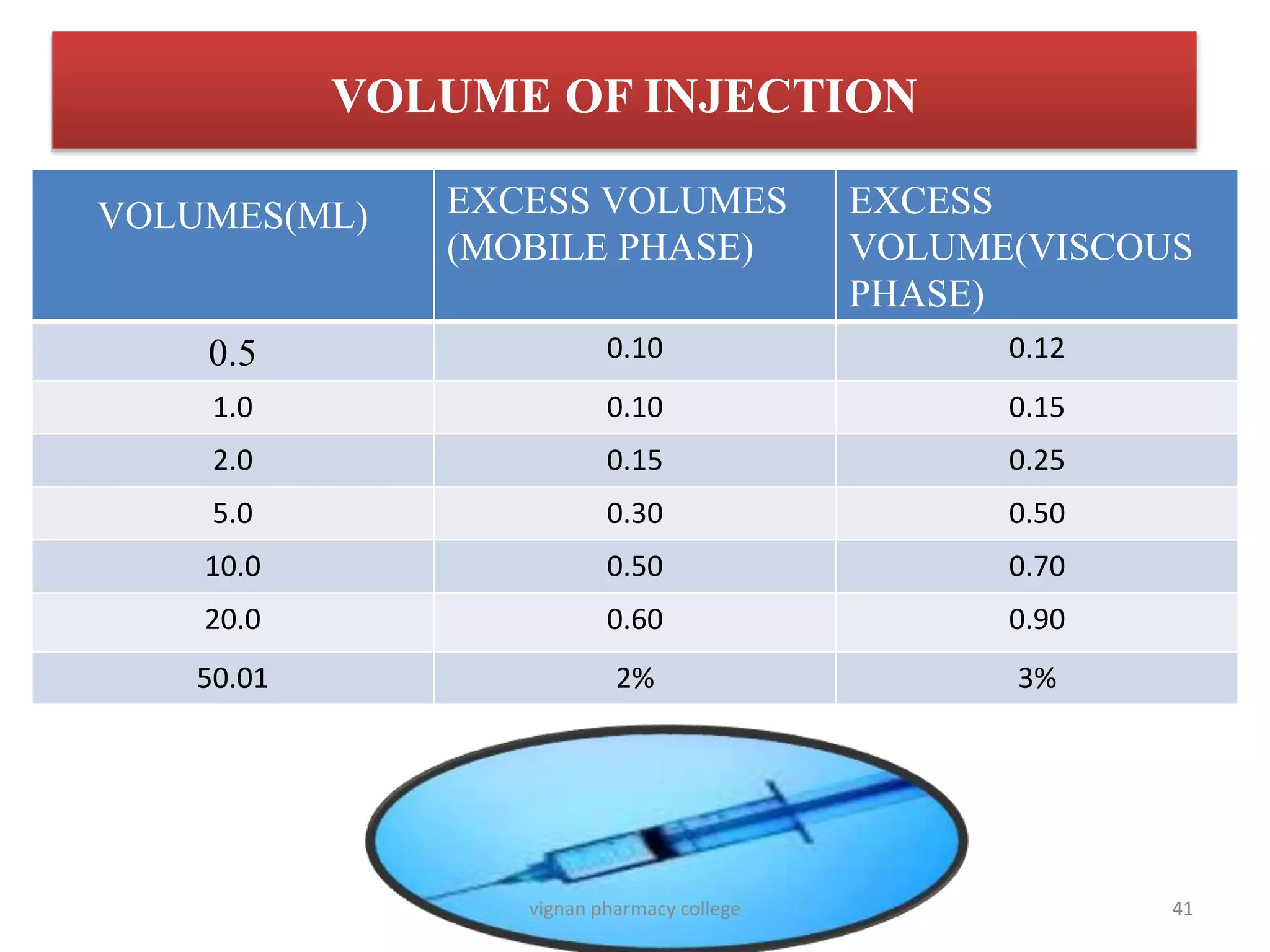 VOLUME OF INJECTION

| VOLUMES(ML) | EXCESS VOLUMES (MOBILE PHASE) | EXCESS VOLUME(VISCOUS PHASE) |
|---|---|---|
| 0.5 | 0.10 | 0.12 |
| 1.0 | 0.10 | 0.15 |
| 2.0 | 0.15 | 0.25 |
| 5.0 | 0.30 | 0.50 |
| 10.0 | 0.50 | 0.70 |
| 20.0 | 0.60 | 0.90 |
| 50.01 | 2% | 3% |

vignan pharmacy college

41